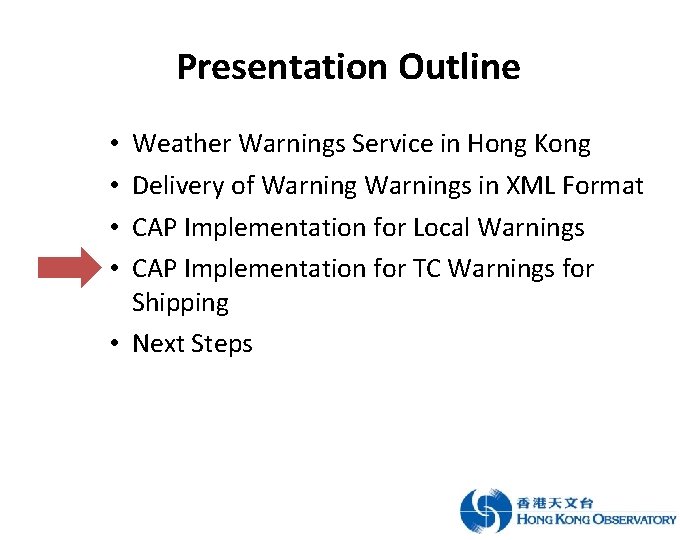 Presentation Outline

• Weather Warnings Service in Hong Kong
• Delivery of Warning Warnings in XML Format
• CAP Implementation for Local Warnings
• CAP Implementation for TC Warnings for Shipping
• Next Steps

香港天文台
HONG KONG OBSERVATORY